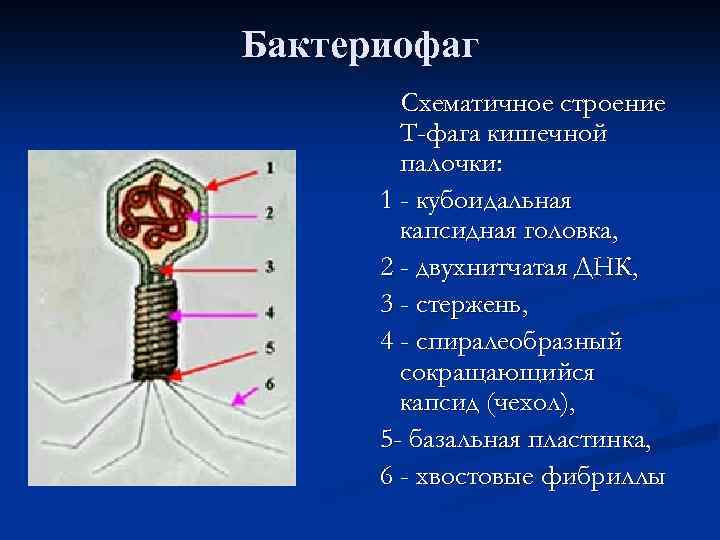 Бактериофаг

1
2
3
4
5
6

Схематичное строение Т-фага кишечной палочки:

1 - кубоидальная капсидная головка,

2 - двухнитчатая ДНК,

3 - стержень,

4 - спиралеобразный сокращающийся капсид (чехол),

5- базальная пластинка,

6 - хвостовые фибриллы